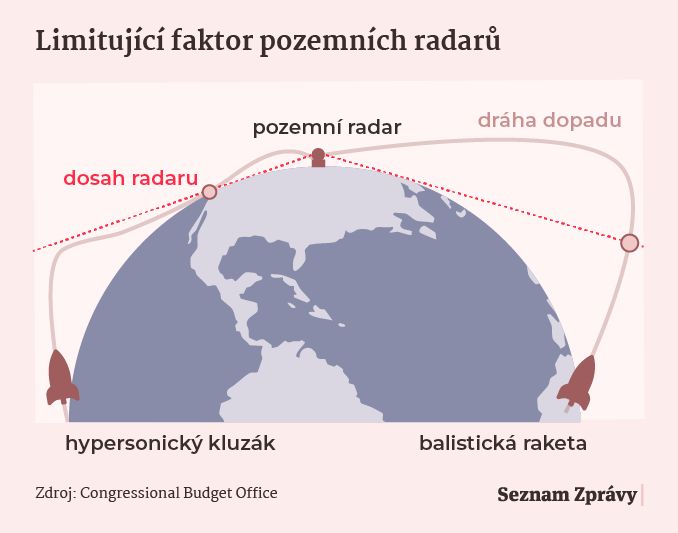 Limitující faktor pozemních radarů

pozemní radar

dráha dopadu

dosah radaru

hypersonický kluzák

balistická raketa

Zdroj: Congressional Budget Office

Seznam Zprávy